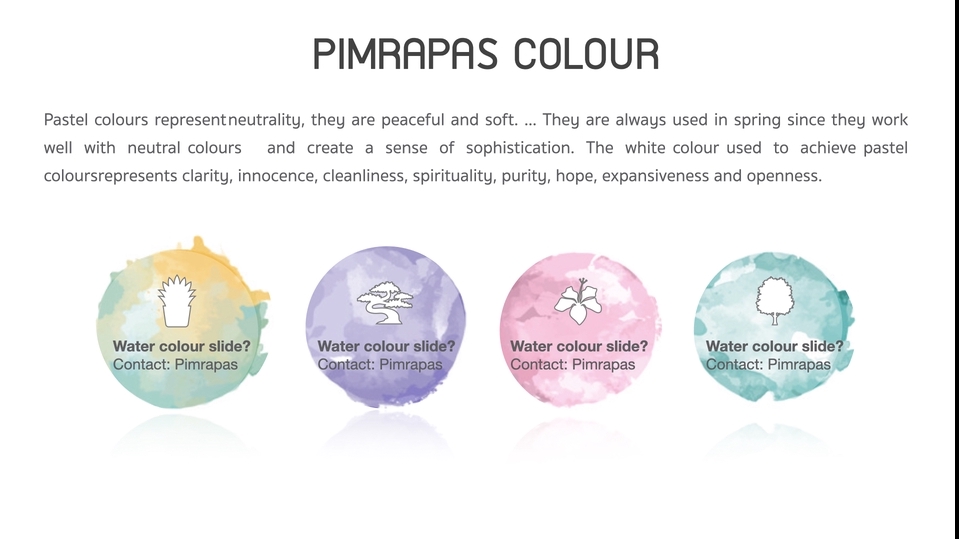 PIMRAPAS COLOUR

Pastel colours representneutrality, they are peaceful and soft. ... They are always used in spring since they work well with neutral colours and create a sense of sophistication. The white colour used to achieve pastel coloursrepresents clarity, innocence, cleanliness, spirituality, purity, hope, expansiveness and openness.

Water colour slide?
Contact: Pimrapas

Water colour slide?
Contact: Pimrapas

Water colour slide?
Contact: Pimrapas

Water colour slide?
Contact: Pimrapas